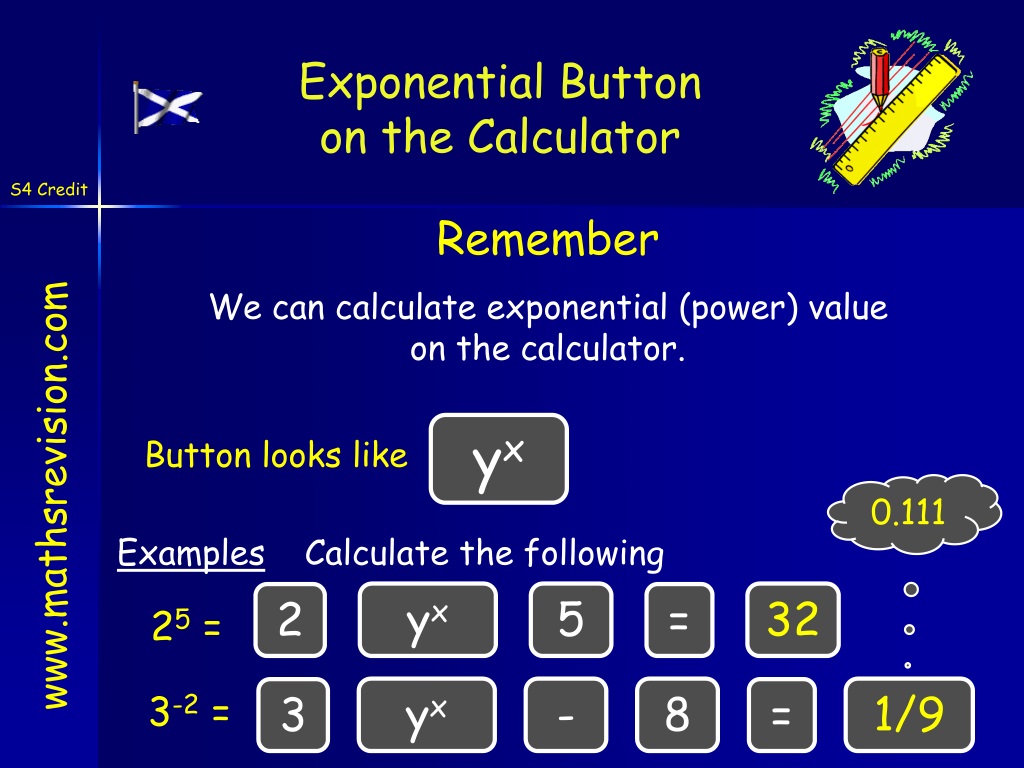 Exponential Button on the Calculator

S4 Credit

www.mathsrevision.com

Remember

We can calculate exponential (power) value on the calculator.

Button looks like $y^x$

0.111

Examples Calculate the following

$2^5$ = 2 $y^x$ 5 = 32

$3^{-2}$ = 3 $y^x$ - 8 = 1/9